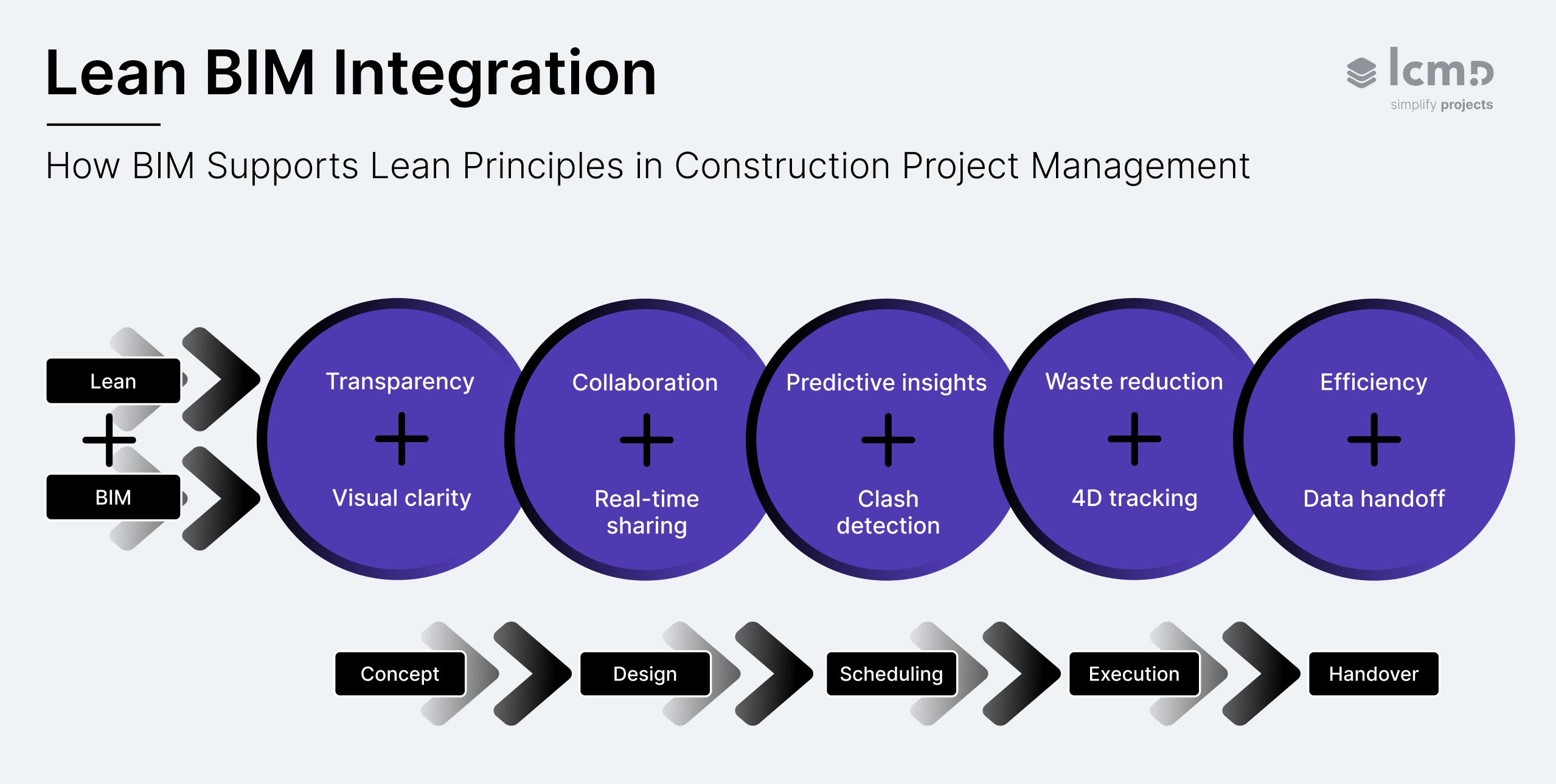 Lean BIM Integration

lcmd simplify projects

How BIM Supports Lean Principles in Construction Project Management

Lean
+
BIM

Transparency
+
Visual clarity

Collaboration
+
Real-time sharing

Predictive insights
+
Clash detection

Waste reduction
+
4D tracking

Efficiency
+
Data handoff

Concept

Design

Scheduling

Execution

Handover